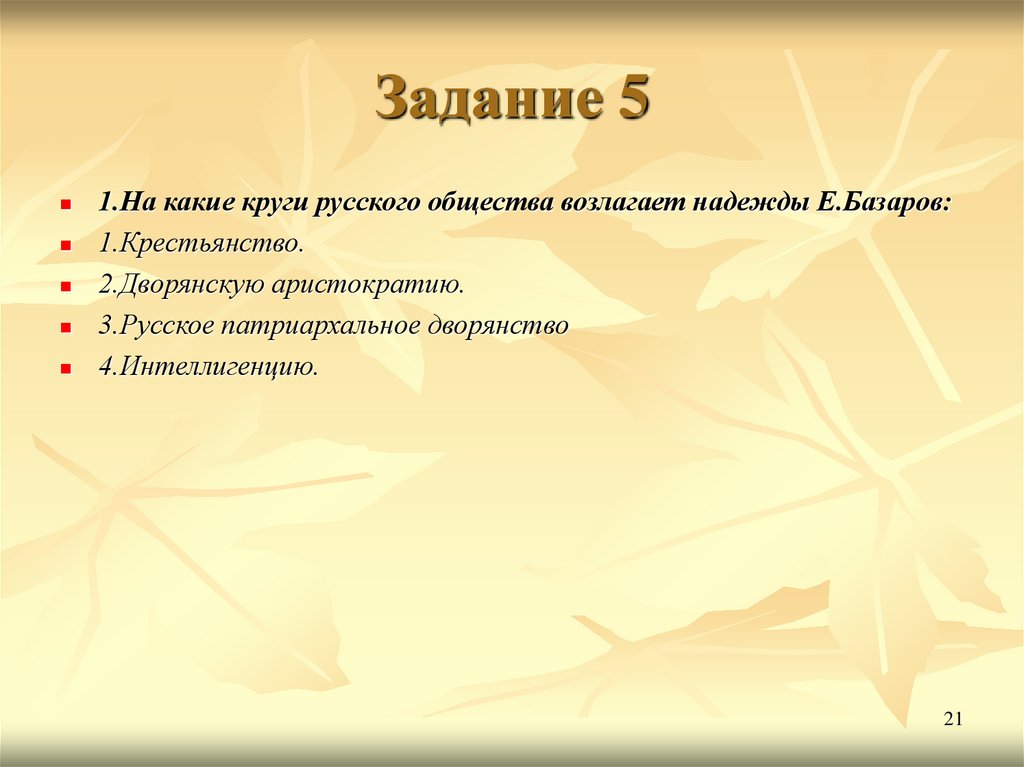 Задание 5

1.На какие круги русского общества возлагает надежды Е.Базаров:

1.Крестьянство.

2.Дворянскую аристократию.

3.Русское патриархальное дворянство

4.Интеллигенцию.

21